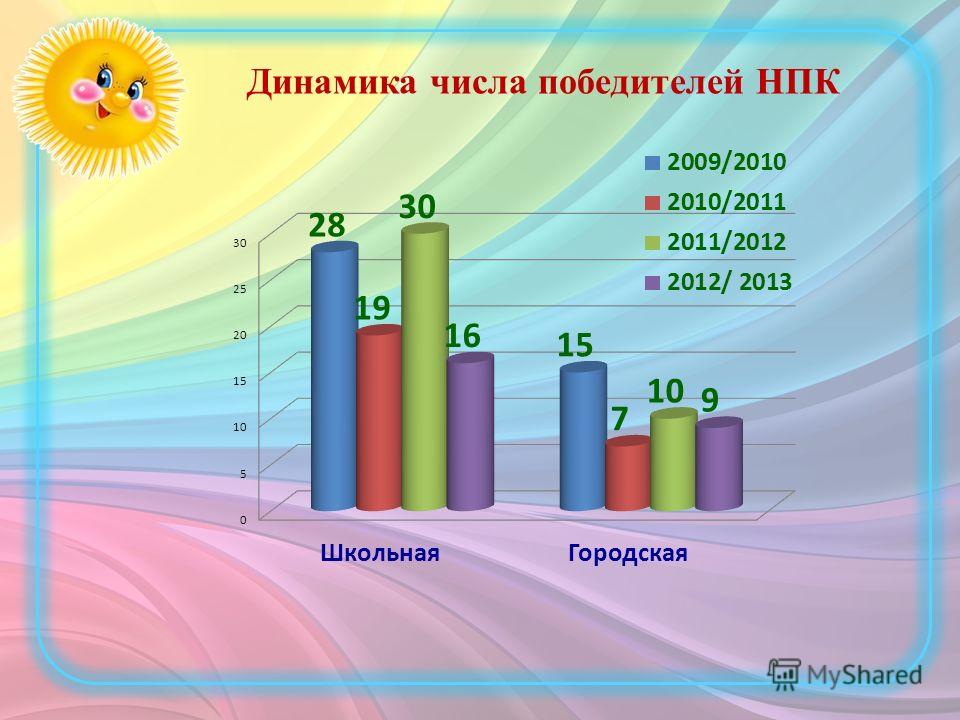 Динамика числа победителей НПК

2009/2010
2010/2011
2011/2012
2012/ 2013

30
25
20
15
10
5
0

28
19
30
16
15
7
10
9

Школьная
Городская

MyShared